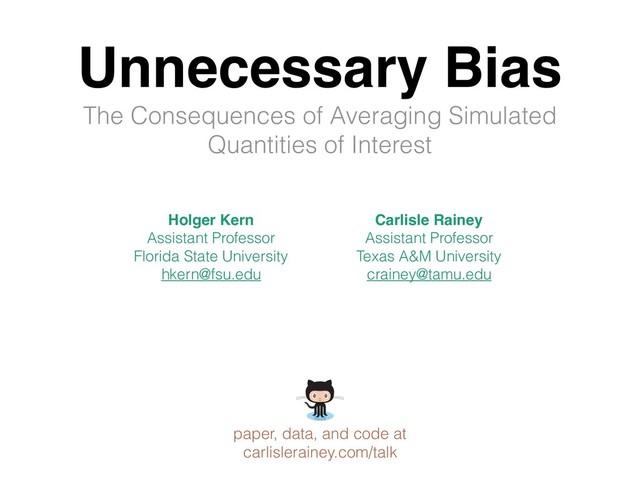 Unnecessary Bias

The Consequences of Averaging Simulated Quantities of Interest

Holger Kern
Assistant Professor
Florida State University
hkern@fsu.edu

Carlisle Rainey
Assistant Professor
Texas A&M University
crainey@tamu.edu

paper, data, and code at
carlislerainey.com/talk